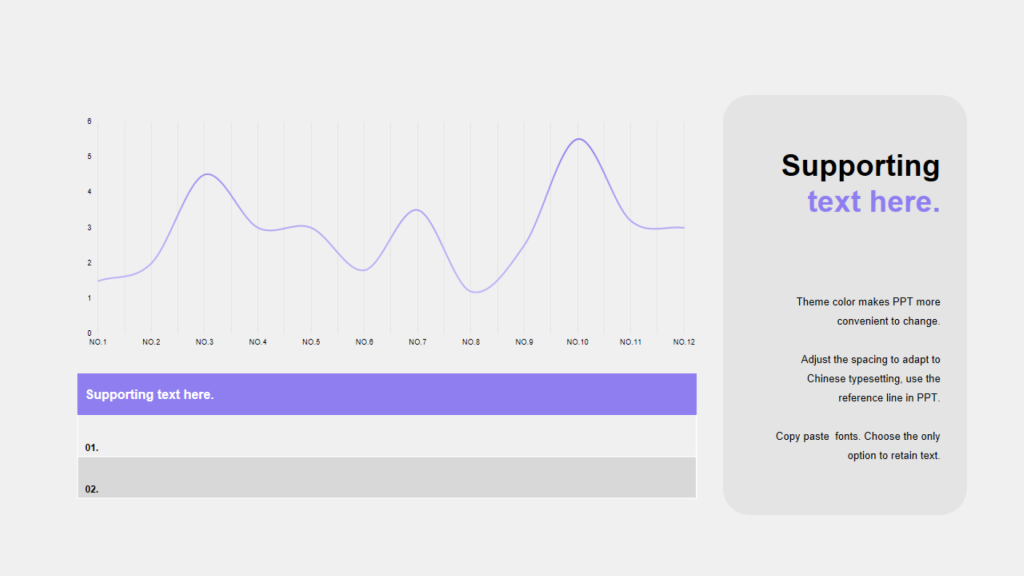 6
5
4
3
2
1
0
NO.1 NO.2 NO.3 NO.4 NO.5 NO.6 NO.7 NO.8 NO.9 NO.10 NO.11 NO.12

Supporting text here.

01.

02.

Supporting text here.

Theme color makes PPT more convenient to change.

Adjust the spacing to adapt to Chinese typesetting, use the reference line in PPT.

Copy paste fonts. Choose the only option to retain text.